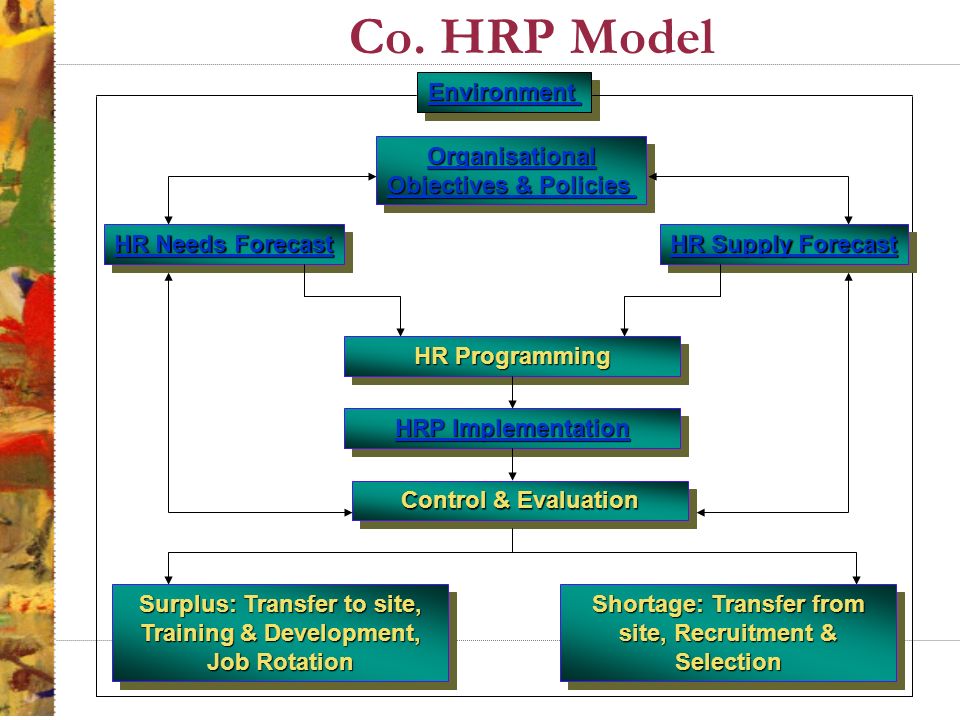 Co. HRP Model

Environment

Organisational Objectives & Policies

HR Needs Forecast

HR Supply Forecast

HR Programming

HRP Implementation

Control & Evaluation

Surplus: Transfer to site, Training & Development, Job Rotation

Shortage: Transfer from site, Recruitment & Selection